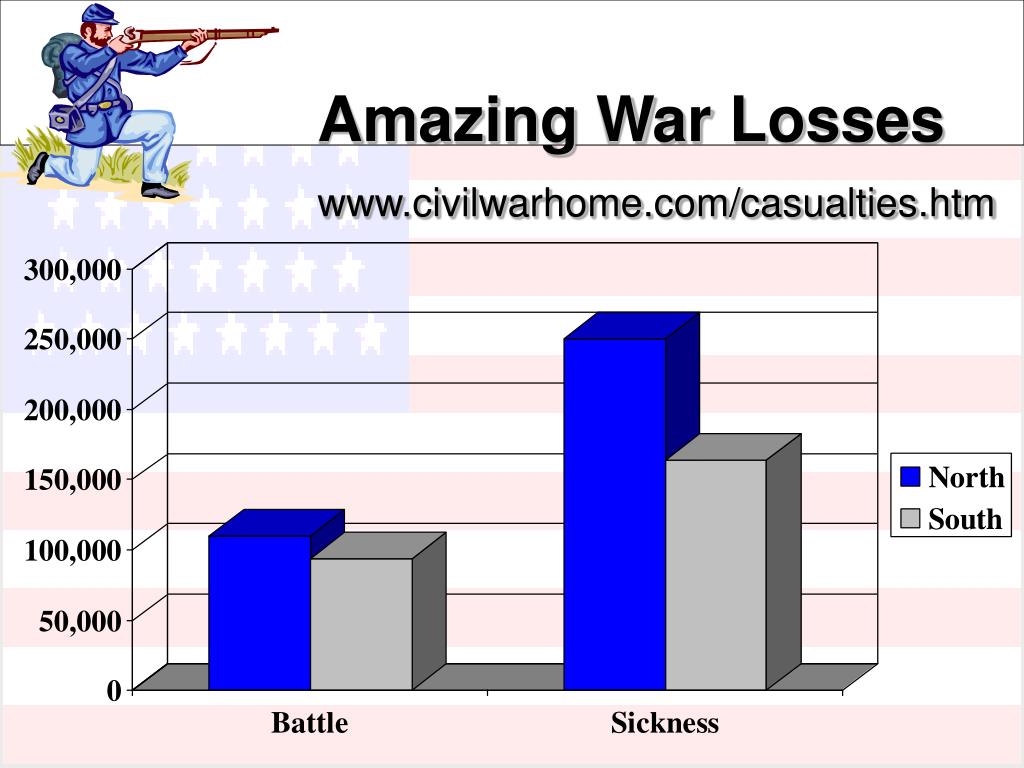 Amazing War Losses

www.civilwarhome.com/casualties.htm

300,000
250,000
200,000
150,000
100,000
50,000
0

Battle
Sickness

North
South